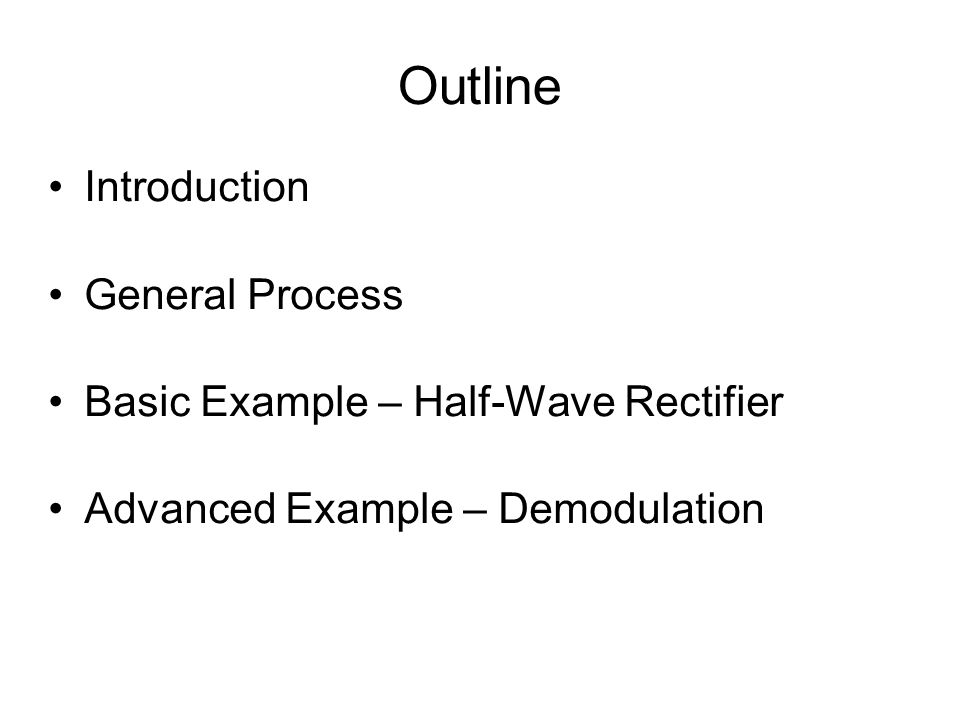 Outline

• Introduction

• General Process

• Basic Example – Half-Wave Rectifier

• Advanced Example – Demodulation